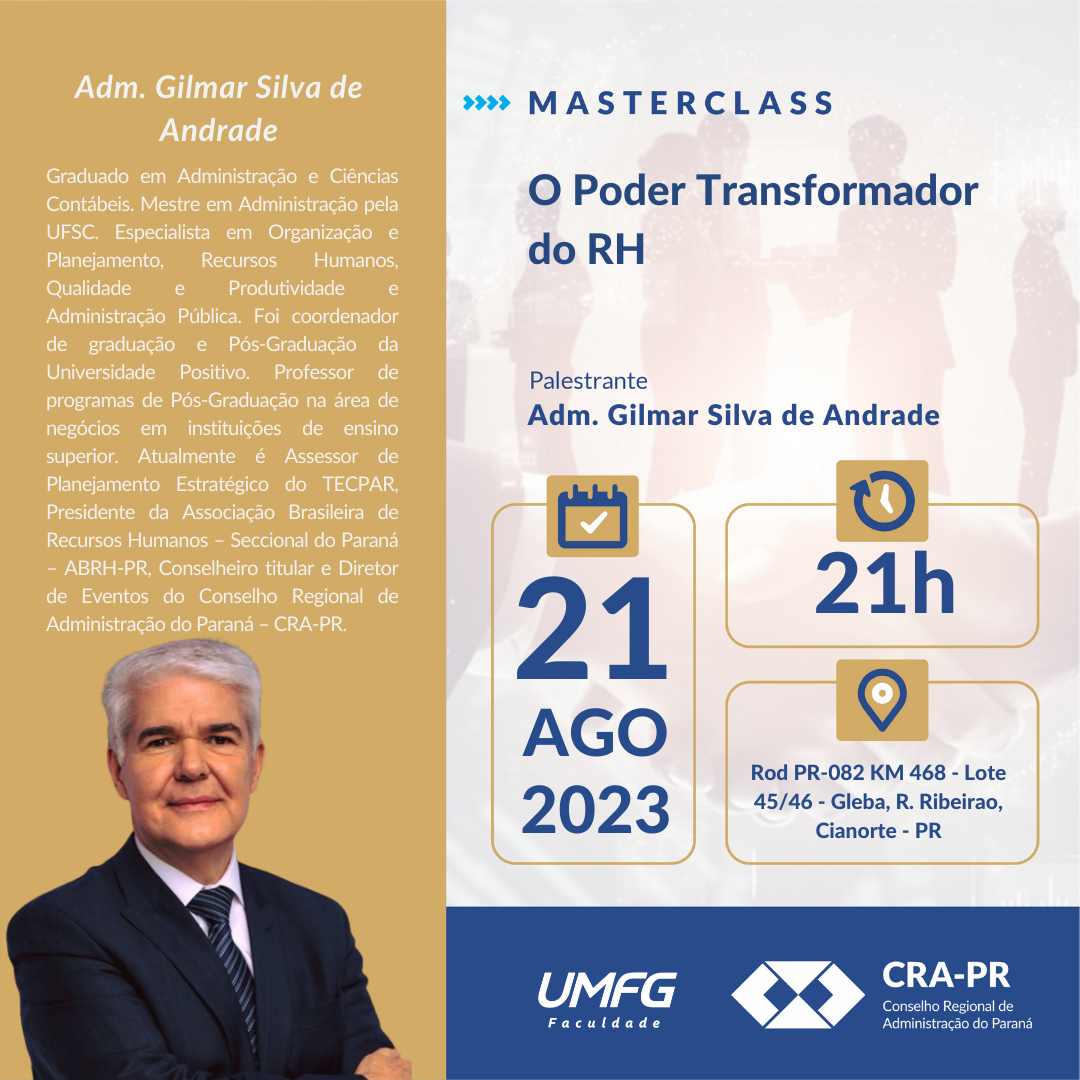 Adm. Gilmar Silva de Andrade

Graduado em Administração e Ciências Contábeis. Mestre em Administração pela UFSC. Especialista em Organização e Planejamento, Recursos Humanos, Qualidade e Produtividade e Administração Pública. Foi coordenador de graduação e Pós-Graduação da Universidade Positivo. Professor de programas de Pós-Graduação na área de negócios em instituições de ensino superior. Atualmente é Assessor de Planejamento Estratégico do TECPAR, Presidente da Associação Brasileira de Recursos Humanos – Seccional do Paraná – ABRH-PR, Conselheiro titular e Diretor de Eventos do Conselho Regional de Administração do Paraná – CRA-PR.

MASTERCLASS

O Poder Transformador do RH

Palestrante
Adm. Gilmar Silva de Andrade

21
AGO
2023

21h

Rod PR-082 KM 468 - Lote 45/46 - Gleba, R. Ribeirao, Cianorte - PR

UMFG
Faculdade

CRA-PR
Conselho Regional de Administração do Paraná